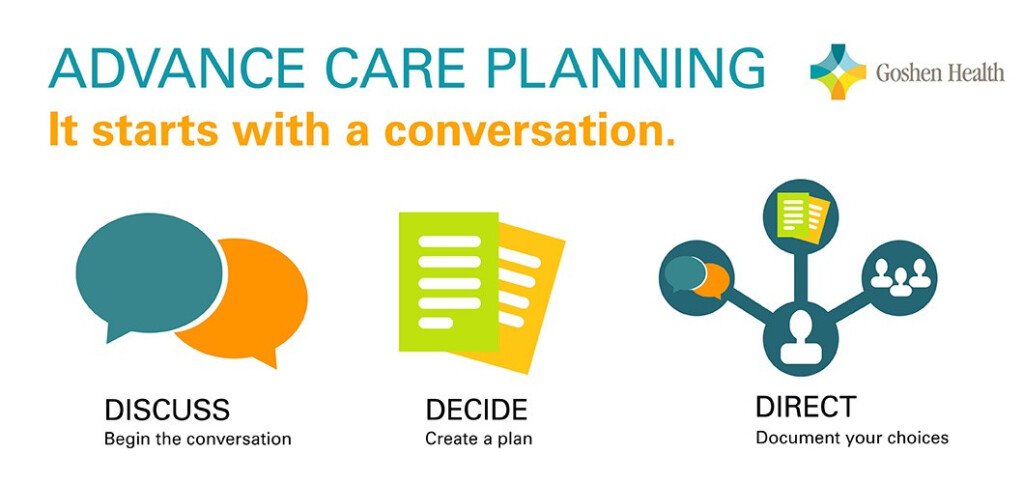 ADVANCE CARE PLANNING

Goshen Health

It starts with a conversation.

DISCUSS
Begin the conversation

DECIDE
Create a plan

DIRECT
Document your choices